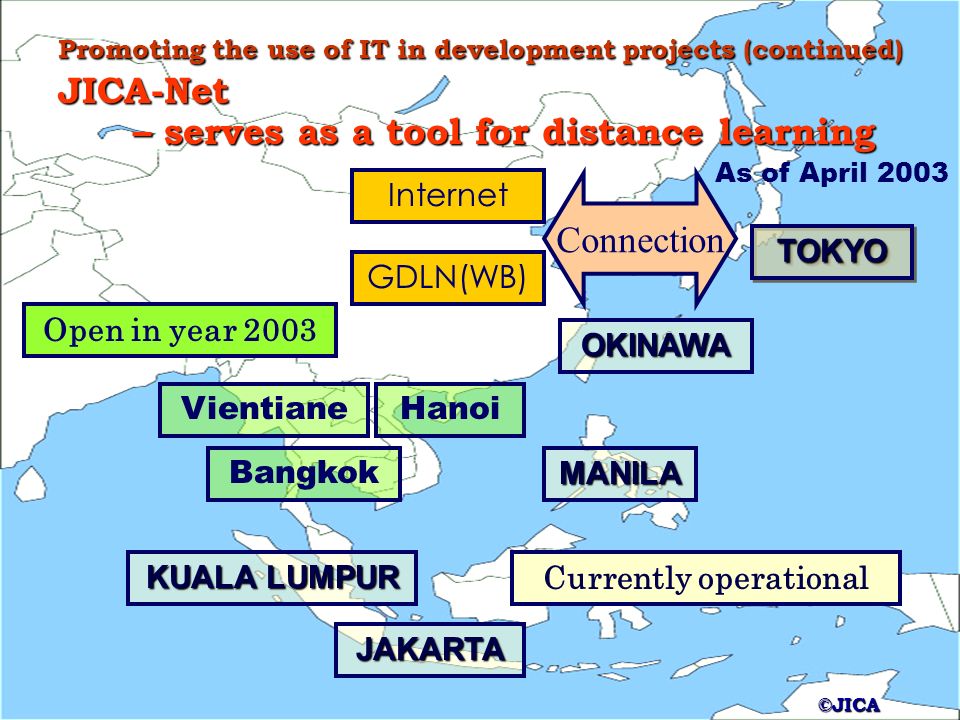 Promoting the use of IT in development projects (continued)
JICA-Net
– serves as a tool for distance learning

As of April 2003

Internet

GDLN(WB)

Connection

TOKYO

Open in year 2003

OKINAWA

Vientiane

Hanoi

Bangkok

MANILA

KUALA LUMPUR

Currently operational

JAKARTA

©JICA